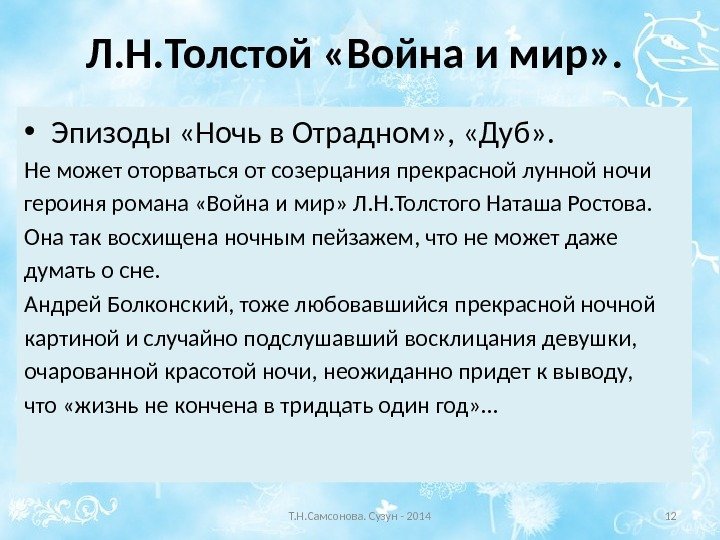 Л.Н.Толстой «Война и мир».

• Эпизоды «Ночь в Отрадном», «Дуб».

Не может оторваться от созерцания прекрасной лунной ночи героиня романа «Война и мир» Л.Н.Толстого Наташа Ростова. Она так восхищена ночным пейзажем, что не может даже думать о сне.

Андрей Болконский, тоже любовавшийся прекрасной ночной картиной и случайно подслушавший восклицания девушки, очарованной красотой ночи, неожиданно придет к выводу, что «жизнь не кончена в тридцать один год»…

Т.Н.Самсонова. Сузун - 2014

12